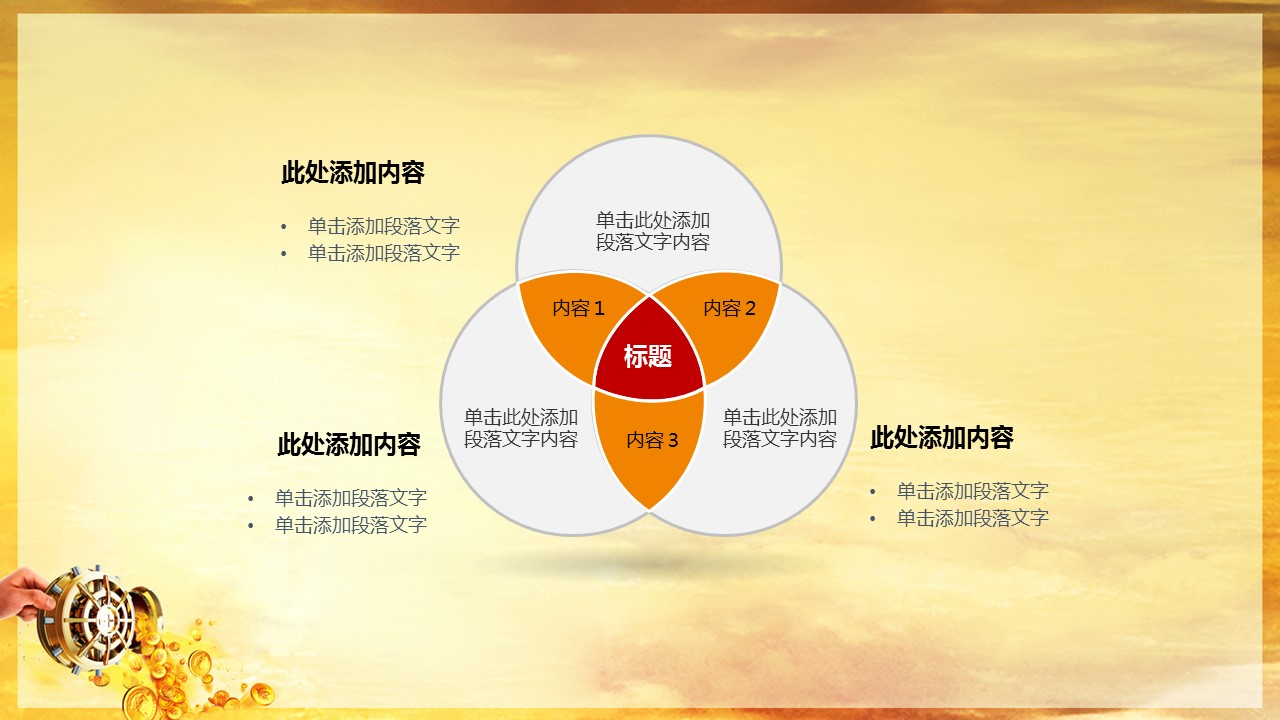 此处添加内容

• 单击添加段落文字
• 单击添加段落文字

单击此处添加段落文字内容

内容 1

内容 2

标题

单击此处添加段落文字内容

内容 3

单击此处添加段落文字内容

此处添加内容

• 单击添加段落文字
• 单击添加段落文字

此处添加内容

• 单击添加段落文字
• 单击添加段落文字